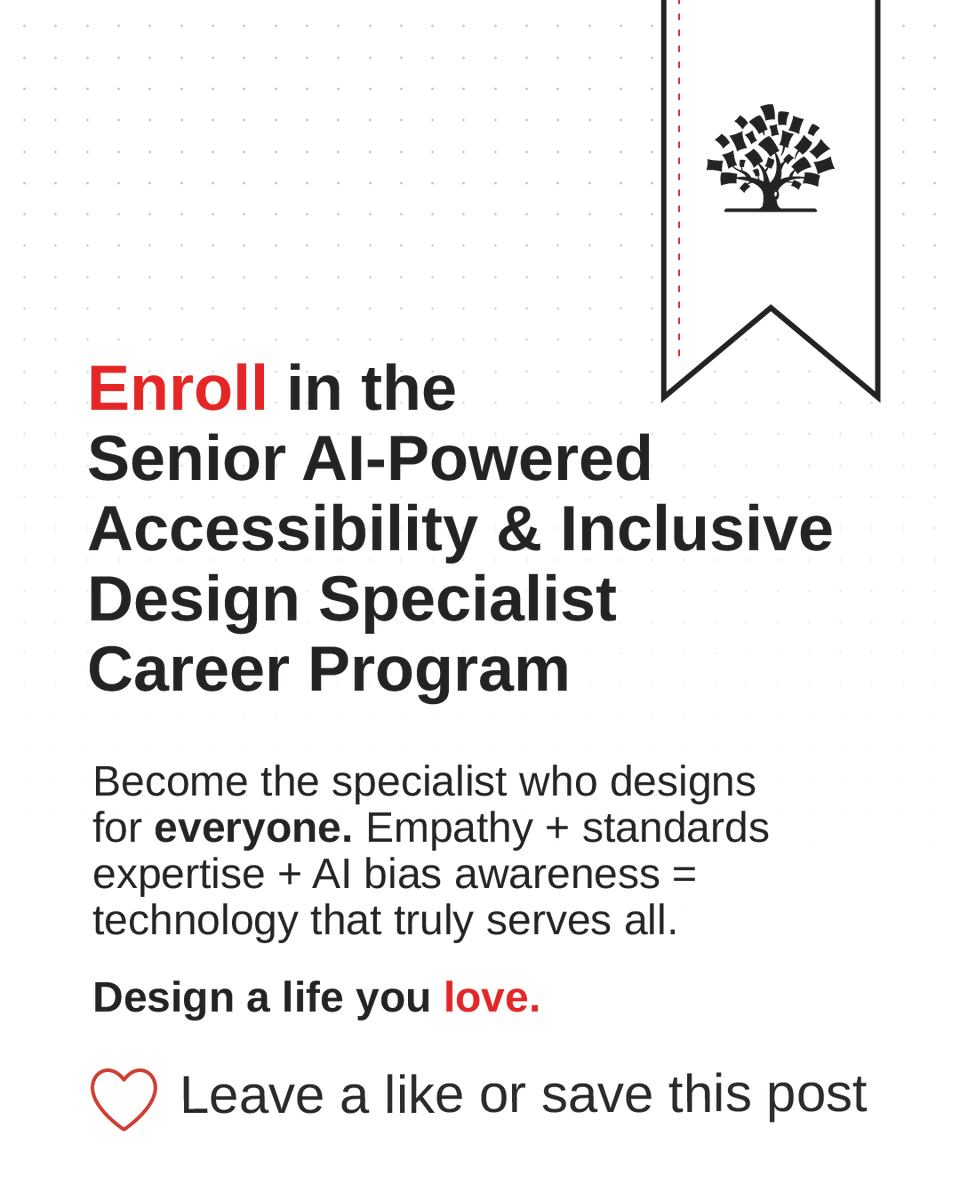 Enroll in the Senior AI-Powered Accessibility & Inclusive Design Specialist Career Program

Become the specialist who designs for everyone. Empathy + standards expertise + AI bias awareness = technology that truly serves all.

Design a life you love.

Leave a like or save this post